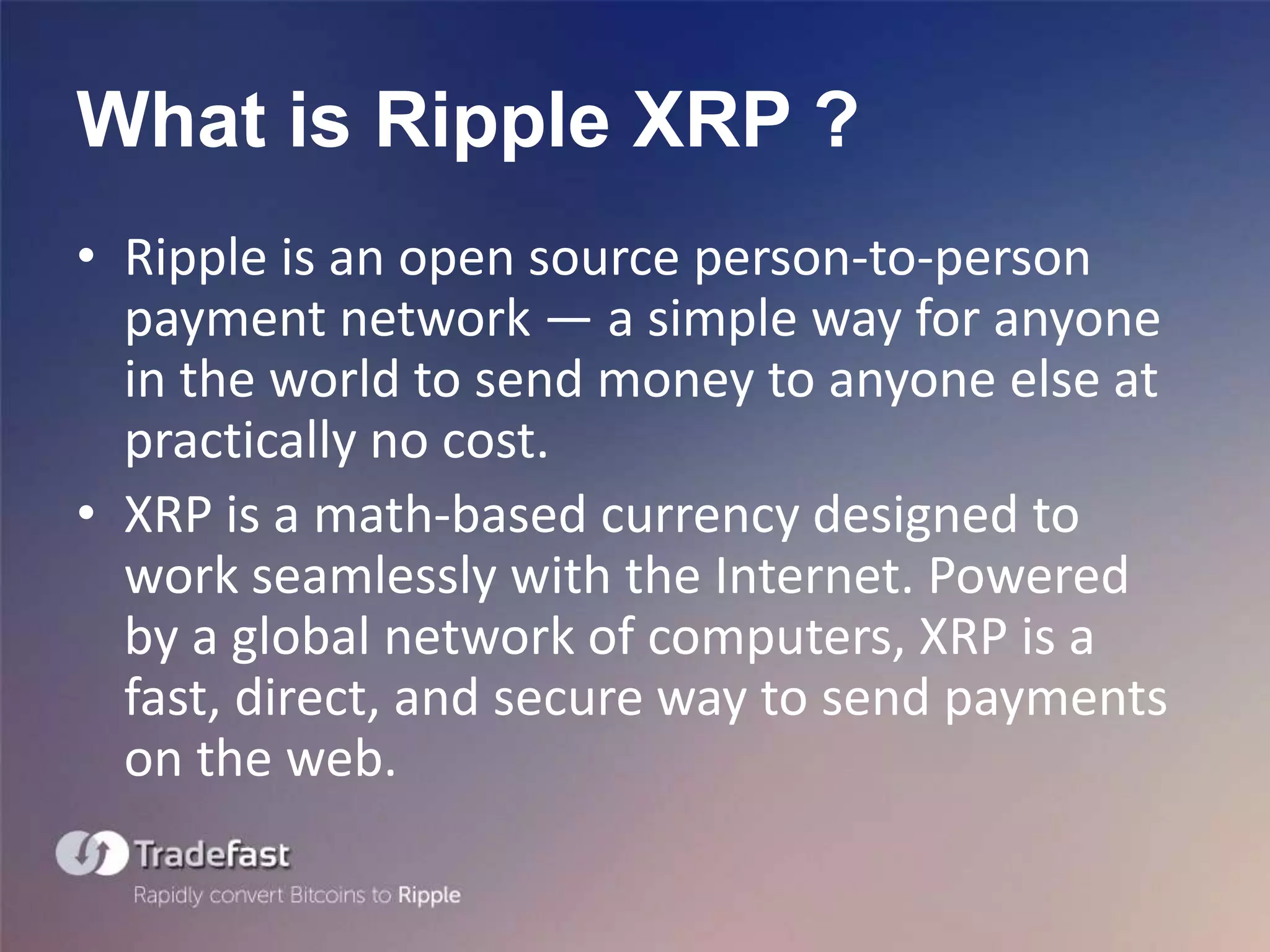 What is Ripple XRP ?

• Ripple is an open source person-to-person payment network — a simple way for anyone in the world to send money to anyone else at practically no cost.

• XRP is a math-based currency designed to work seamlessly with the Internet. Powered by a global network of computers, XRP is a fast, direct, and secure way to send payments on the web.

Tradefast
Rapidly convert Bitcoins to Ripple